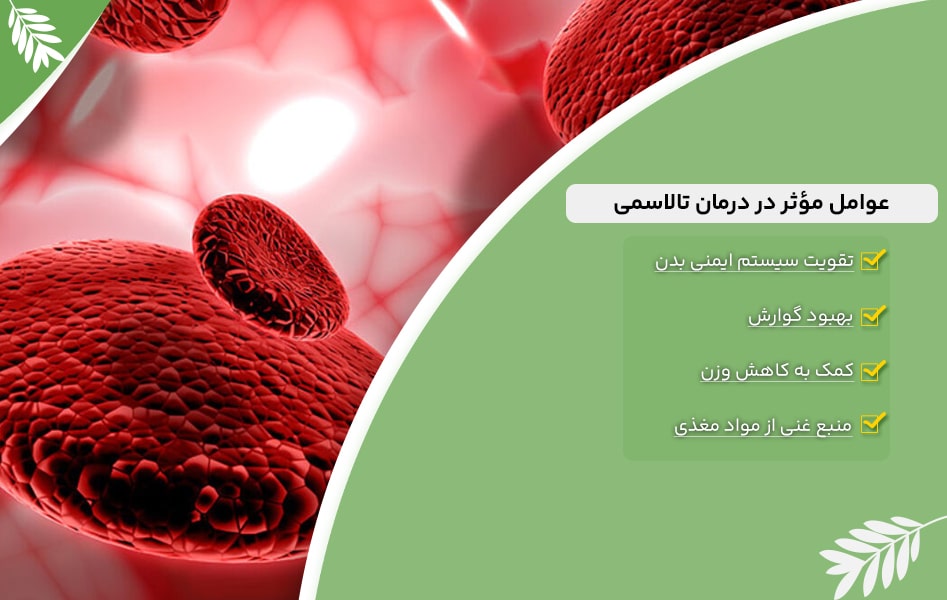 عوامل مؤثر در درمان تالاسمی

تقویت سیستم ایمنی بدن

بهبود گوارش

کمک به کاهش وزن

منبع غنی از مواد مغذی